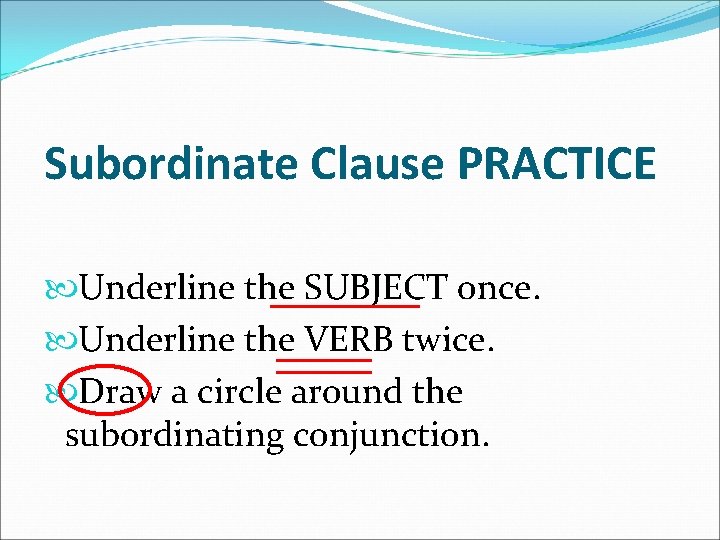 Subordinate Clause PRACTICE

Underline the SUBJECT once.

Underline the VERB twice.

Draw a circle around the subordinating conjunction.